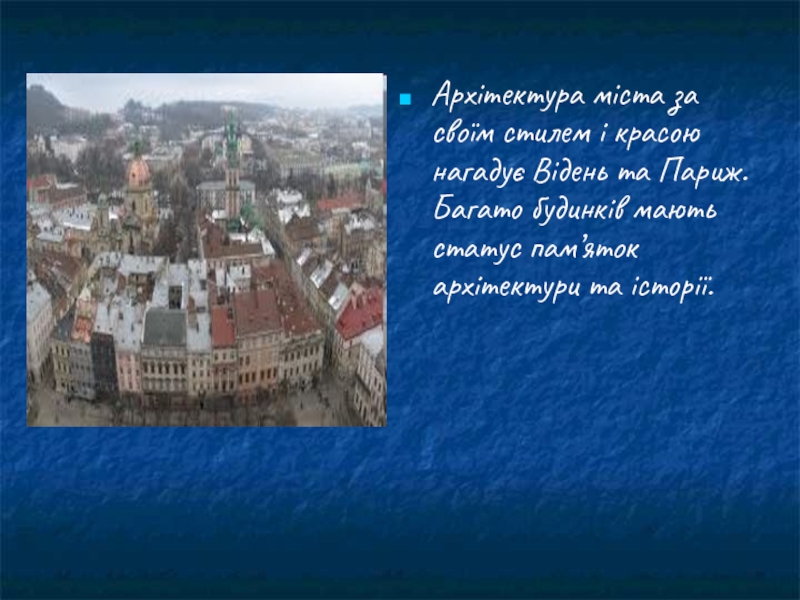 Архітектура міста за своїм стилем і красою нагадує Відень та Париж. Багато будинків мають статус пам'яток архітектури та історії.